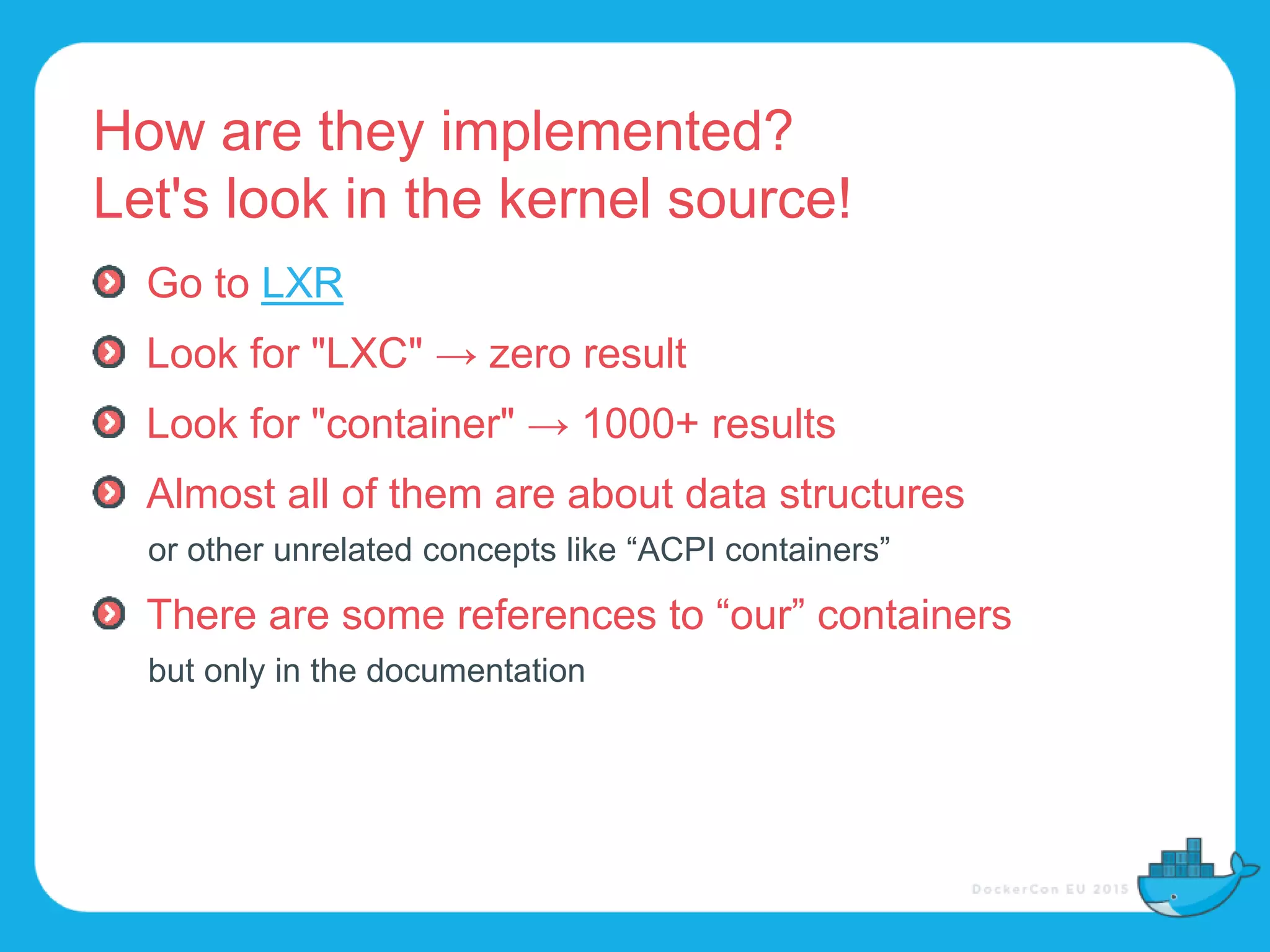 How are they implemented?
Let's look in the kernel source!

Go to LXR

Look for "LXC" → zero result

Look for "container" → 1000+ results

Almost all of them are about data structures

or other unrelated concepts like “ACPI containers”

There are some references to “our” containers

but only in the documentation

DockerCon EU 2015